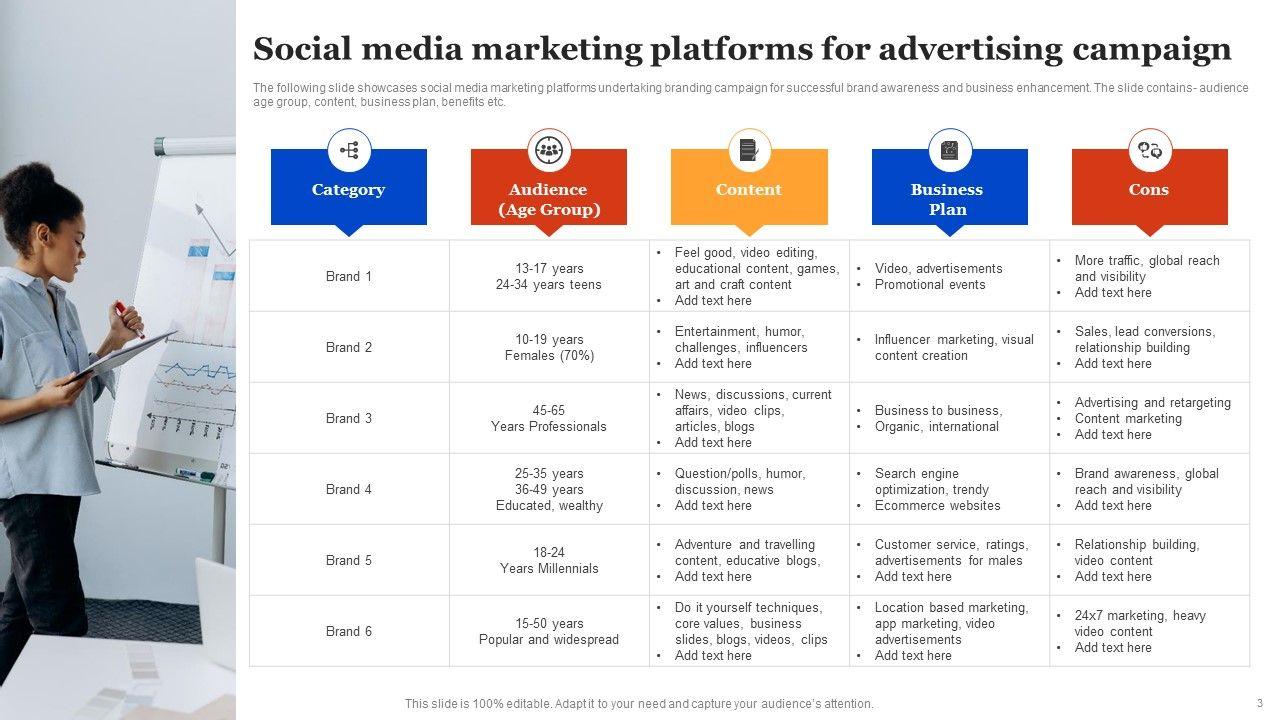 Social media marketing platforms for advertising campaign

The following slide showcases social media marketing platforms undertaking branding campaign for successful brand awareness and business enhancement. The slide contains- audience age group, content, business plan, benefits etc.

| Category | Audience (Age Group) | Content | Business Plan | Cons |
|---|---|---|---|---|
| Brand 1 | 13-17 years 24-34 years teens | • Feel good, video editing, educational content, games, art and craft content • Add text here | • Video, advertisements • Promotional events | • More traffic, global reach and visibility • Add text here |
| Brand 2 | 10-19 years Females (70%) | • Entertainment, humor, challenges, influencers • Add text here | • Influencer marketing, visual content creation | • Sales, lead conversions, relationship building • Add text here |
| Brand 3 | 45-65 Years Professionals | • News, discussions, current affairs, video clips, articles, blogs • Add text here | • Business to business, • Organic, international | • Advertising and retargeting • Content marketing • Add text here |
| Brand 4 | 25-35 years 36-49 years Educated, wealthy | • Question/polls, humor, discussion, news • Add text here | • Search engine optimization, trendy • Ecommerce websites | • Brand awareness, global reach and visibility • Add text here |
| Brand 5 | 18-24 Years Millennials | • Adventure and travelling content, educative blogs, • Add text here | • Customer service, ratings, advertisements for males • Add text here | • Relationship building, video content • Add text here |
| Brand 6 | 15-50 years Popular and widespread | • Do it yourself techniques, core values, business slides, blogs, videos, clips • Add text here | • Location based marketing, app marketing, video advertisements • Add text here | • 24x7 marketing, heavy video content • Add text here |

This slide is 100% editable. Adapt it to your need and capture your audience's attention.

3